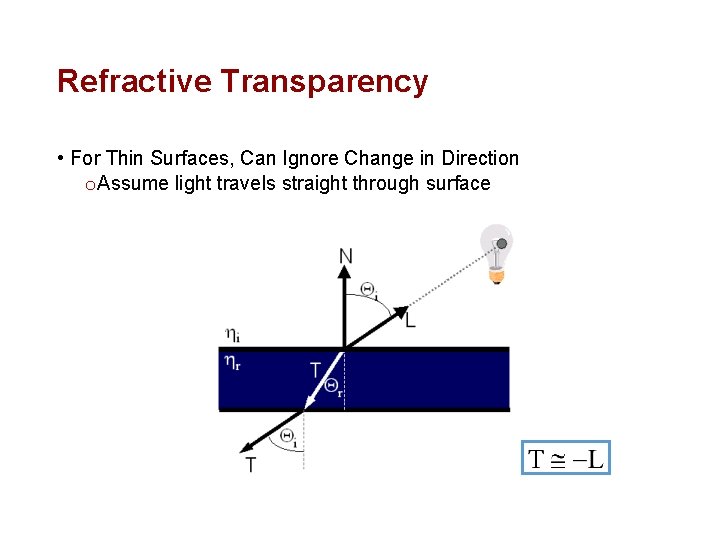 Refractive Transparency

• For Thin Surfaces, Can Ignore Change in Direction
o Assume light travels straight through surface

N
$\Theta_i$
L
$\eta_i$
$\eta_r$
T
$\Theta_r$
$\Theta_i$
T

$T \cong -L$